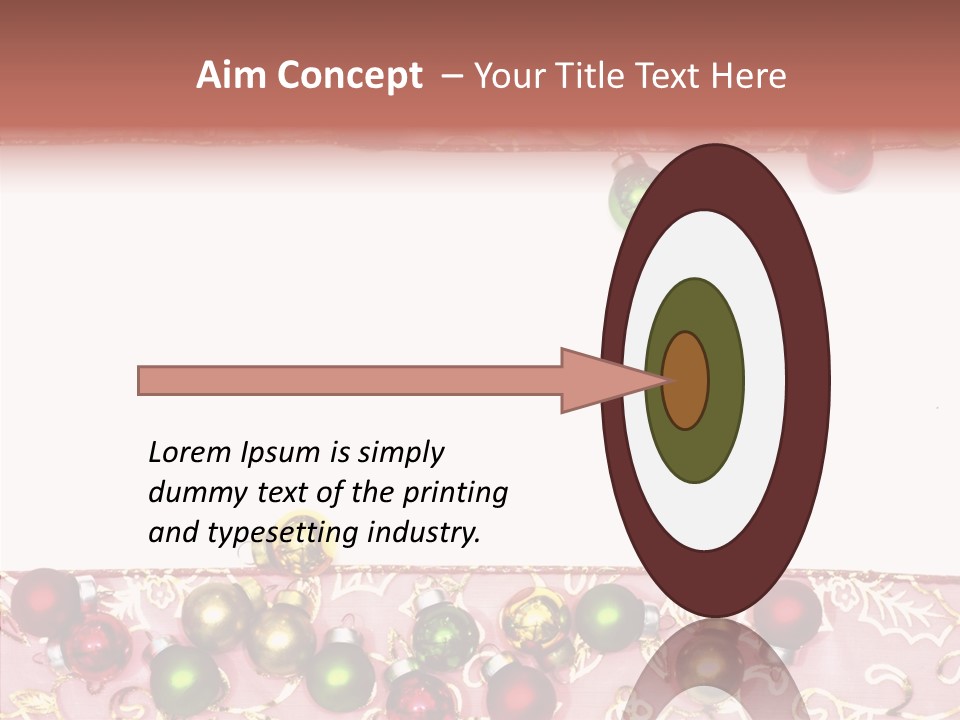 Aim Concept – Your Title Text Here

Lorem Ipsum is simply dummy text of the printing and typesetting industry.